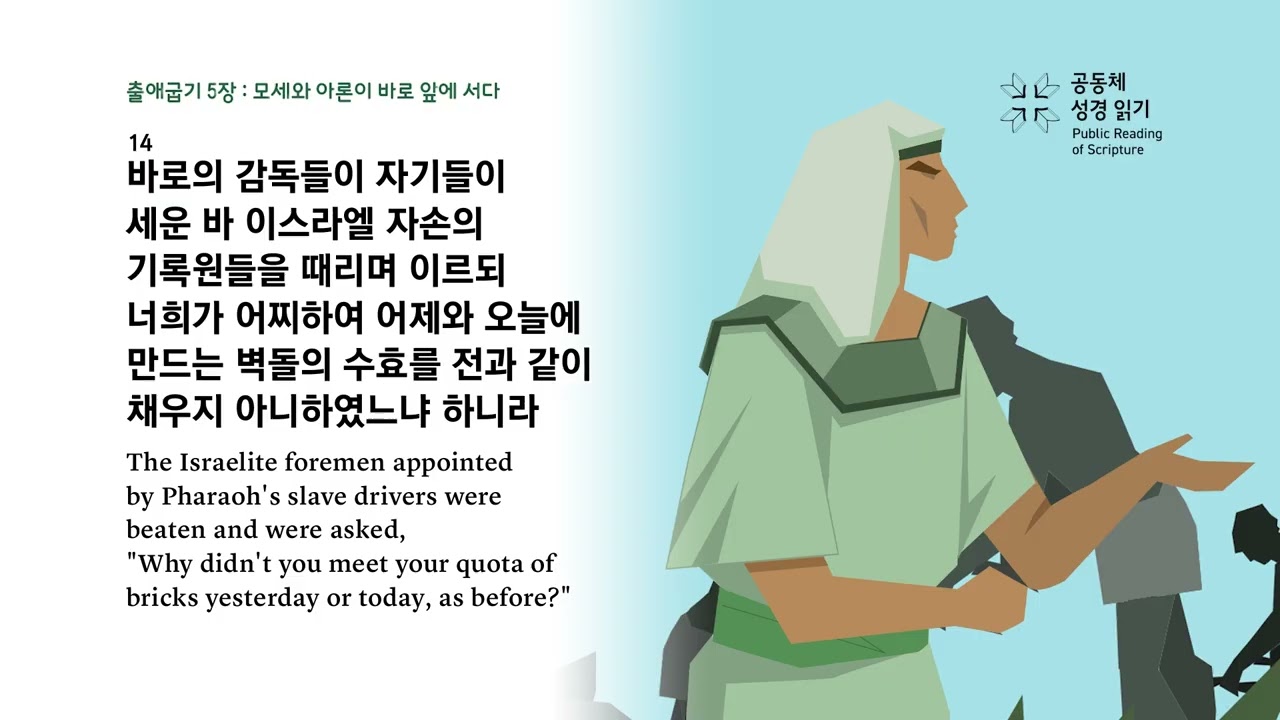 출애굽기 5장 : 모세와 아론이 바로 앞에 서다

14
바로의 감독들이 자기들이 세운 바 이스라엘 자손의 기록원들을 때리며 이르되 너희가 어찌하여 어제와 오늘에 만드는 벽돌의 수효를 전과 같이 채우지 아니하였느냐 하니라

The Israelite foremen appointed by Pharaoh's slave drivers were beaten and were asked, "Why didn't you meet your quota of bricks yesterday or today, as before?"

공동체 성경 읽기
Public Reading of Scripture